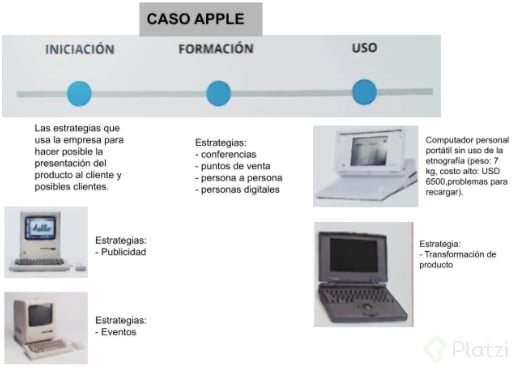 CASO APPLE

INICIACIÓN

FORMACIÓN

USO

Las estrategias que usa la empresa para hacer posible la presentación del producto al cliente y posibles clientes.

hello

Estrategias:
- Publicidad

Estrategias:
- Eventos

Estrategias:
- conferencias
- puntos de venta
- persona a persona
- personas digitales

Computador personal portátil sin uso de la etnografía (peso: 7 kg, costo alto: USD 6500,problemas para recargar).

Estrategia:
- Transformación de producto

Platzi